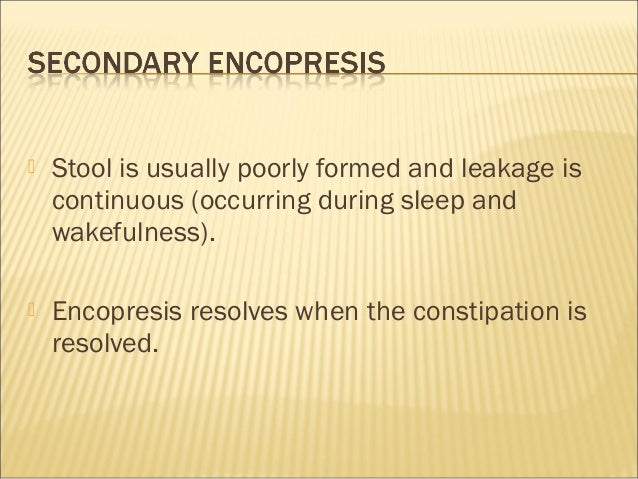 SECONDARY ENCOPRESIS

Stool is usually poorly formed and leakage is continuous (occurring during sleep and wakefulness).

Encopresis resolves when the constipation is resolved.